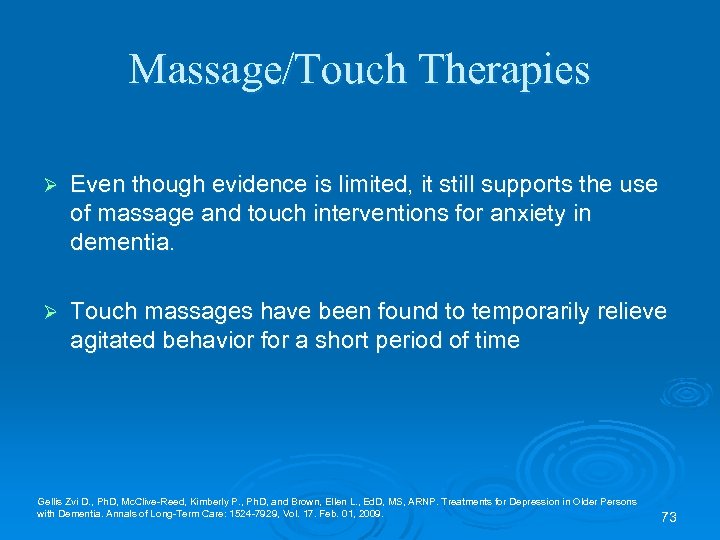 Massage/Touch Therapies

➢ Even though evidence is limited, it still supports the use of massage and touch interventions for anxiety in dementia.

➢ Touch massages have been found to temporarily relieve agitated behavior for a short period of time

Gellis Zvi D., PhD, McClive-Reed, Kimberly P., PhD, and Brown, Ellen L., EdD, MS, ARNP. Treatments for Depression in Older Persons with Dementia. Annals of Long-Term Care: 1524-7929, Vol. 17. Feb. 01, 2009.

73